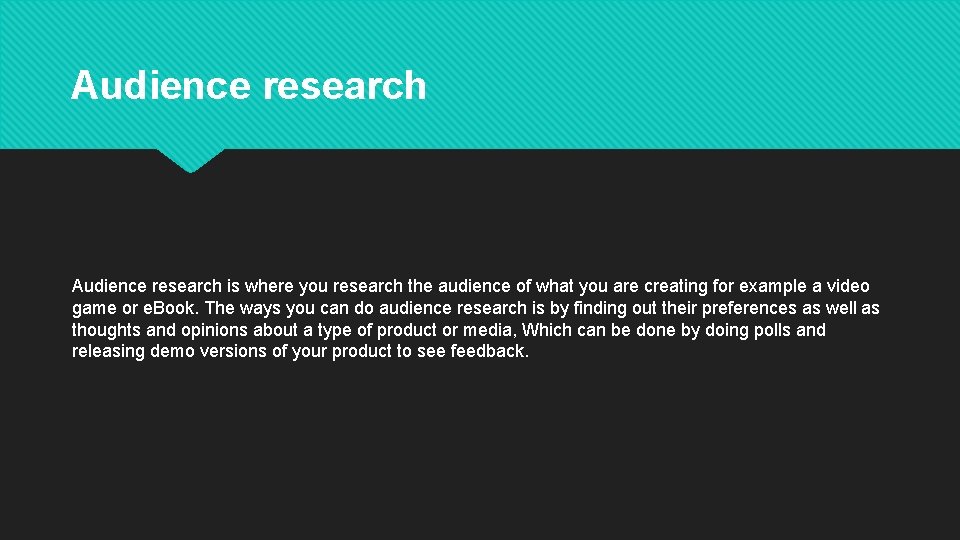 Audience research

Audience research is where you research the audience of what you are creating for example a video game or eBook. The ways you can do audience research is by finding out their preferences as well as thoughts and opinions about a type of product or media, Which can be done by doing polls and releasing demo versions of your product to see feedback.